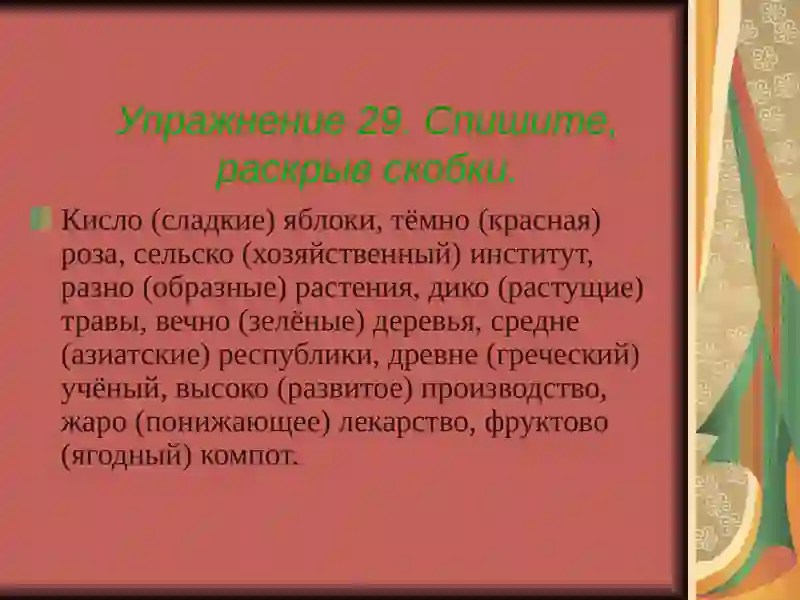 Упражнение 29. Спишите, раскрыв скобки.

Кисло (сладкие) яблоки, тёмно (красная) роза, сельско (хозяйственный) институт, разно (образные) растения, дико (растущие) травы, вечно (зелёные) деревья, средне (азиатские) республики, древне (греческий) учёный, высоко (развитое) производство, жаро (понижающее) лекарство, фруктово (ягодный) компот.